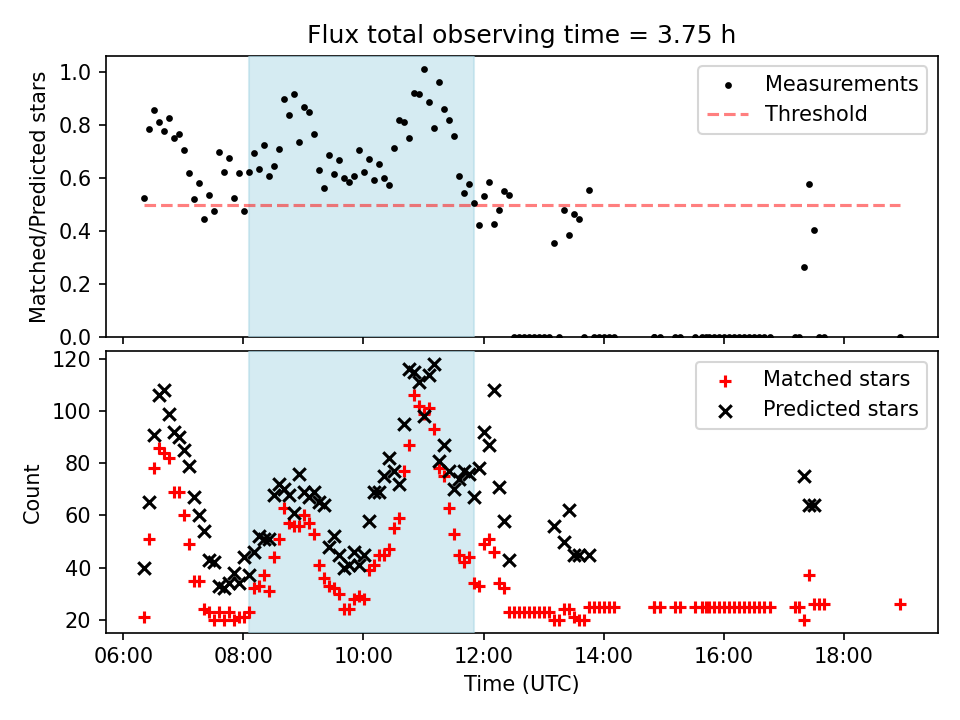 Flux total observing time = 3.75 h

Matched/Predicted stars

1.0
0.8
0.6
0.4
0.2
0.0

Measurements
Threshold

Count

120
100
80
60
40
20

Matched stars
Predicted stars

06:00
08:00
10:00
12:00
14:00
16:00
18:00

Time (UTC)